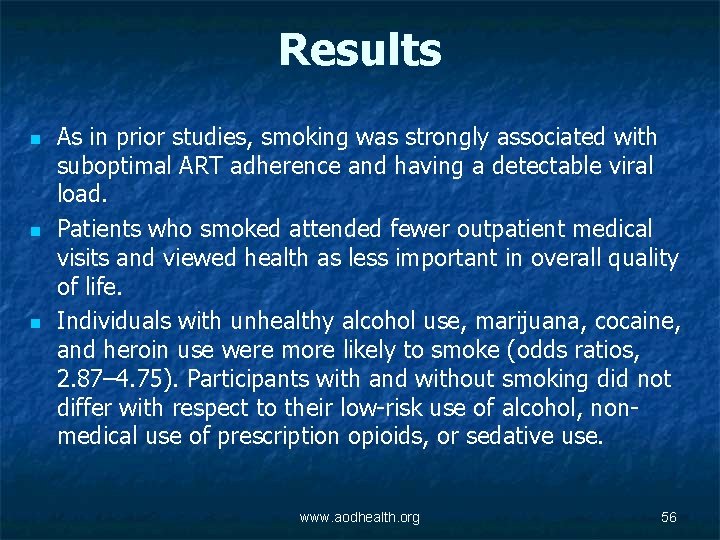 Results

- As in prior studies, smoking was strongly associated with suboptimal ART adherence and having a detectable viral load.
- Patients who smoked attended fewer outpatient medical visits and viewed health as less important in overall quality of life.
- Individuals with unhealthy alcohol use, marijuana, cocaine, and heroin use were more likely to smoke (odds ratios, 2.87–4.75). Participants with and without smoking did not differ with respect to their low-risk use of alcohol, non-medical use of prescription opioids, or sedative use.

www.aodhealth.org

56